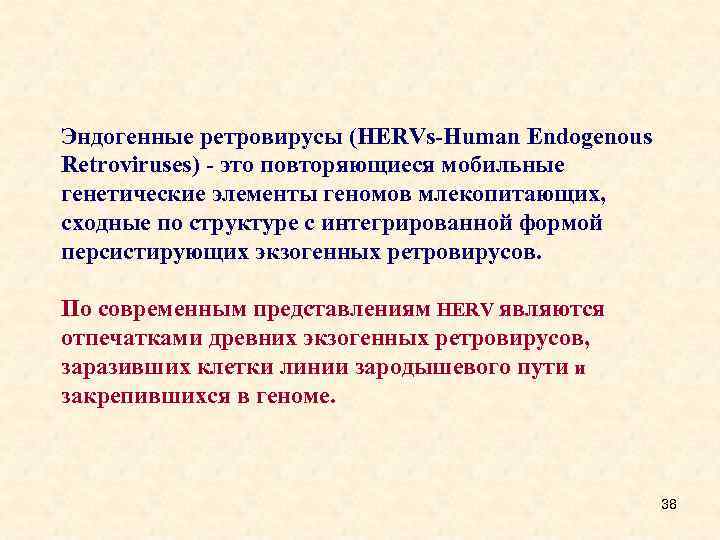 Эндогенные ретровирусы (HERVs-Human Endogenous Retroviruses) - это повторяющиеся мобильные генетические элементы геномов млекопитающих, сходные по структуре с интегрированной формой персистирующих экзогенных ретровирусов.

По современным представлениям HERV являются отпечатками древних экзогенных ретровирусов, заразивших клетки линии зародышевого пути и закрепившихся в геноме.

38